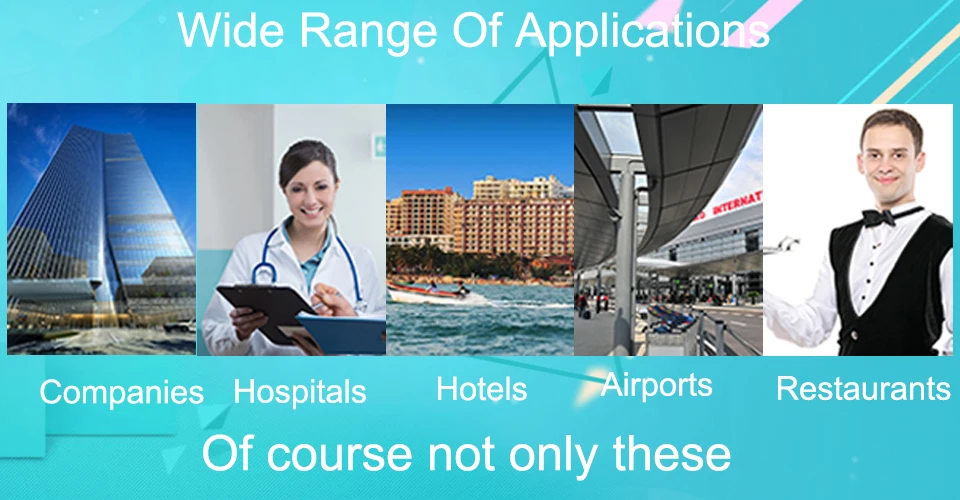 Wide Range Of Applications

INTERNAT

Companies Hospitals Hotels Airports Restaurants

Of course not only these